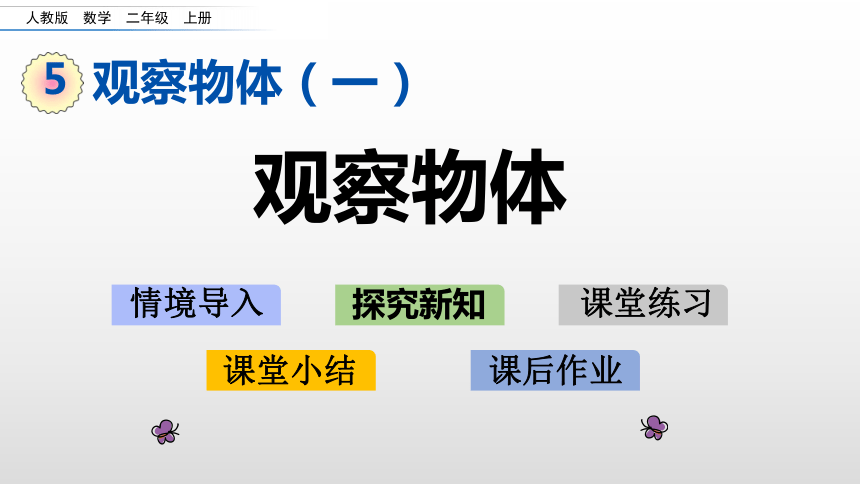 人教版 数学 二年级 上册

5 观察物体（一）

观察物体

情境导入 探究新知 课堂练习

课堂小结 课后作业